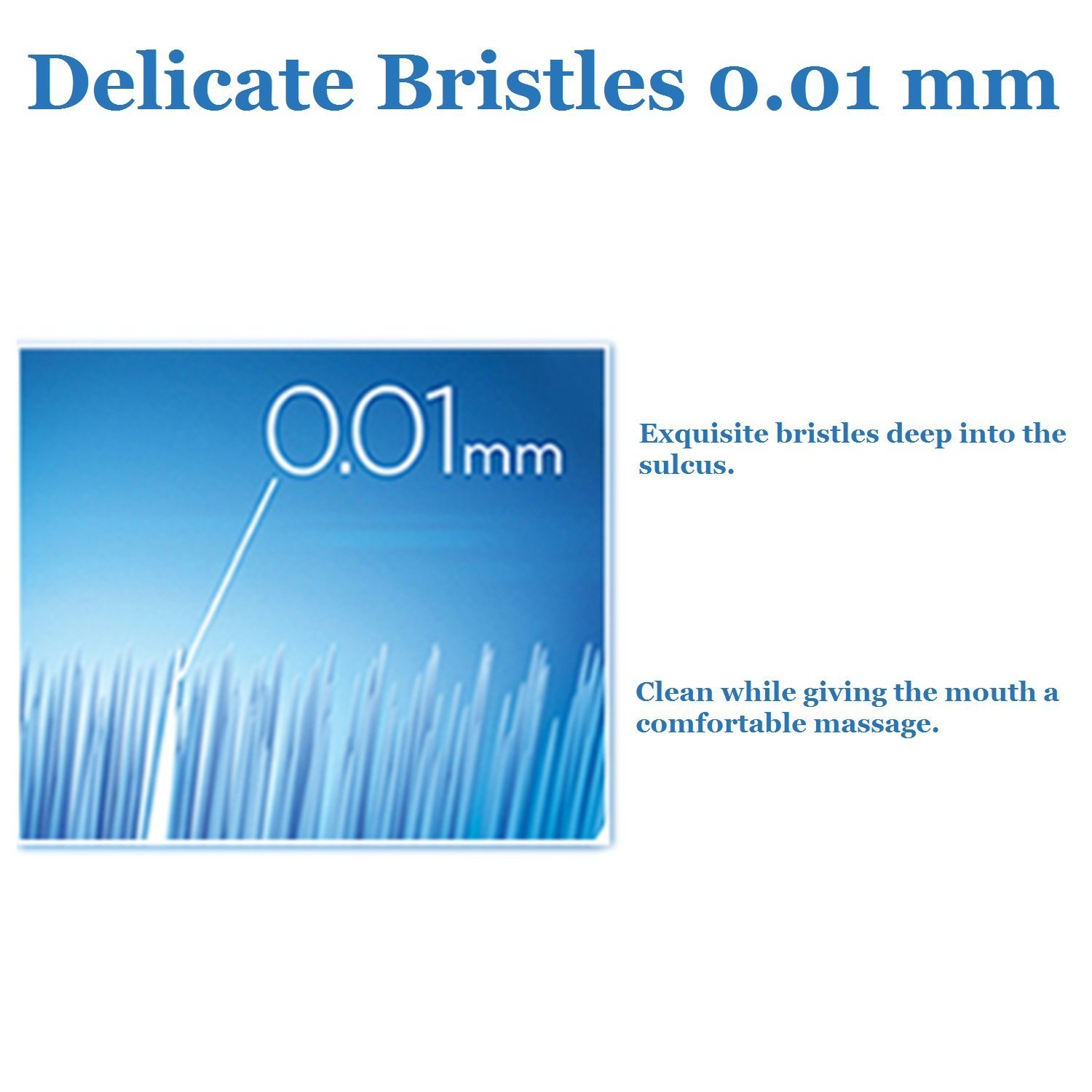 Delicate Bristles 0.01 mm

0.01mm

Exquisite bristles deep into the sulcus.

Clean while giving the mouth a comfortable massage.